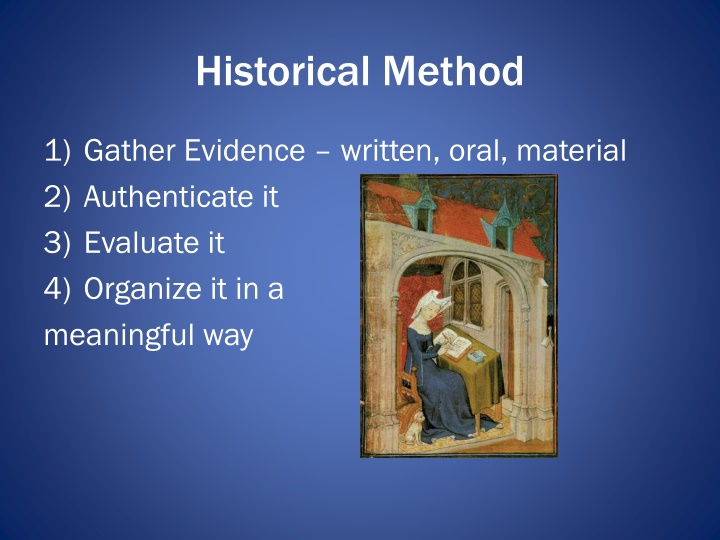 Historical Method

1) Gather Evidence – written, oral, material
2) Authenticate it
3) Evaluate it
4) Organize it in a meaningful way